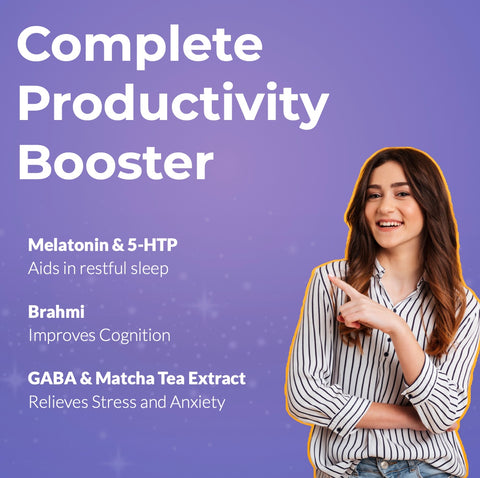 Complete Productivity Booster

Melatonin & 5-HTP
Aids in restful sleep

Brahmi
Improves Cognition

GABA & Matcha Tea Extract
Relieves Stress and Anxiety